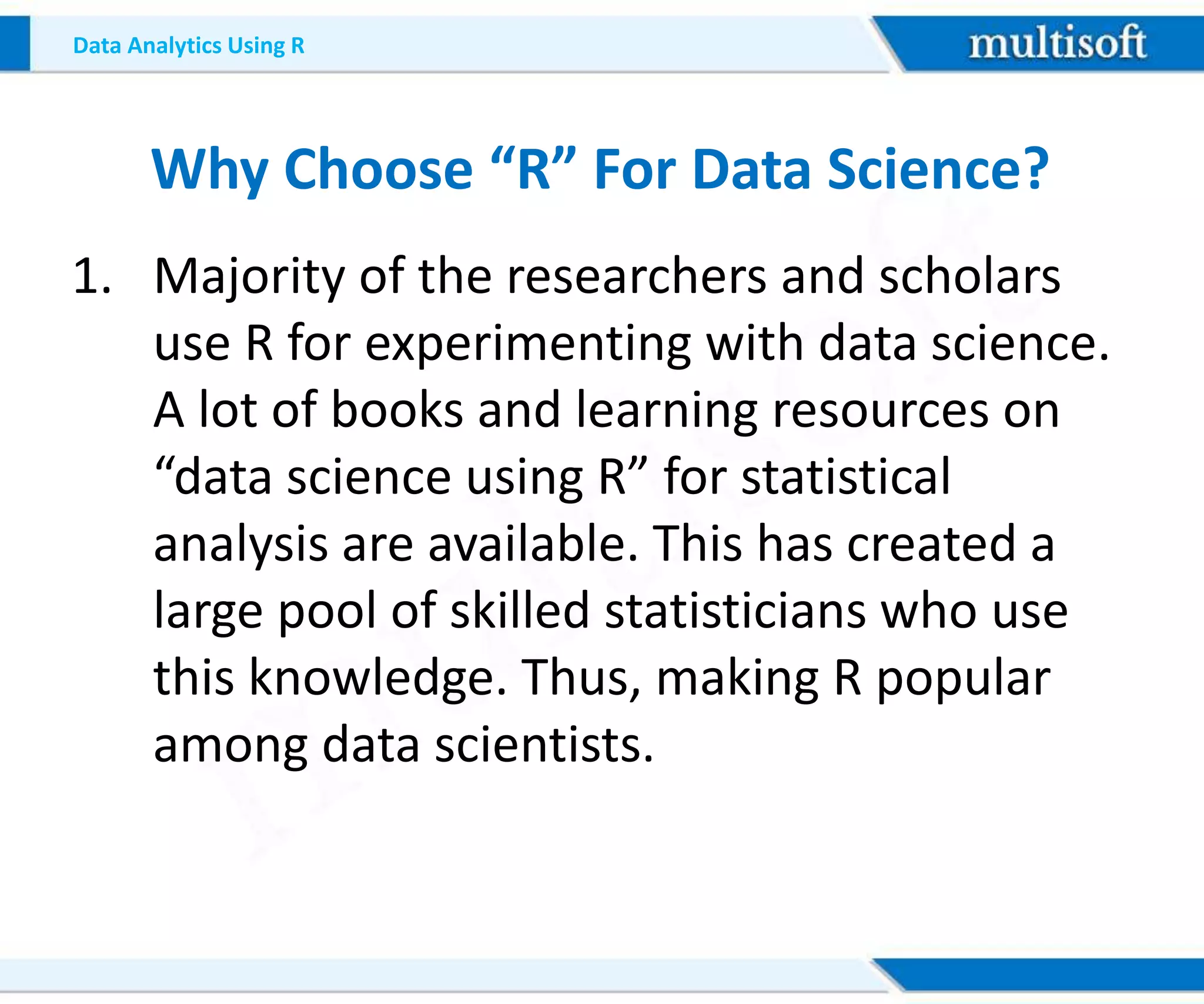 Data Analytics Using R

multisoft

Why Choose “R” For Data Science?

1. Majority of the researchers and scholars use R for experimenting with data science. A lot of books and learning resources on “data science using R” for statistical analysis are available. This has created a large pool of skilled statisticians who use this knowledge. Thus, making R popular among data scientists.